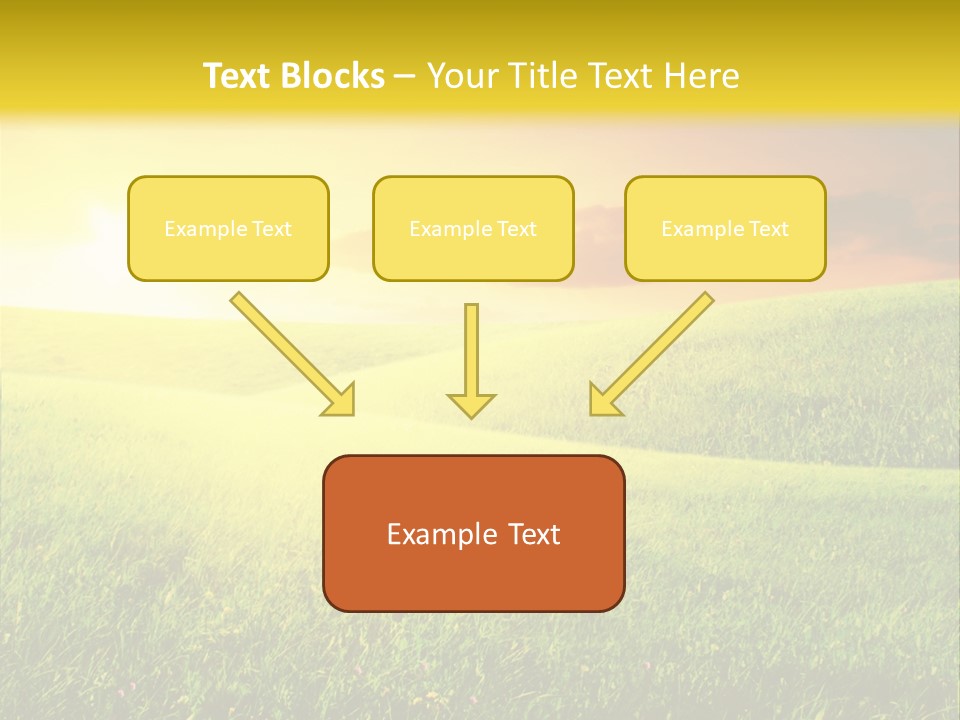 Text Blocks – Your Title Text Here

Example Text

Example Text

Example Text

Example Text